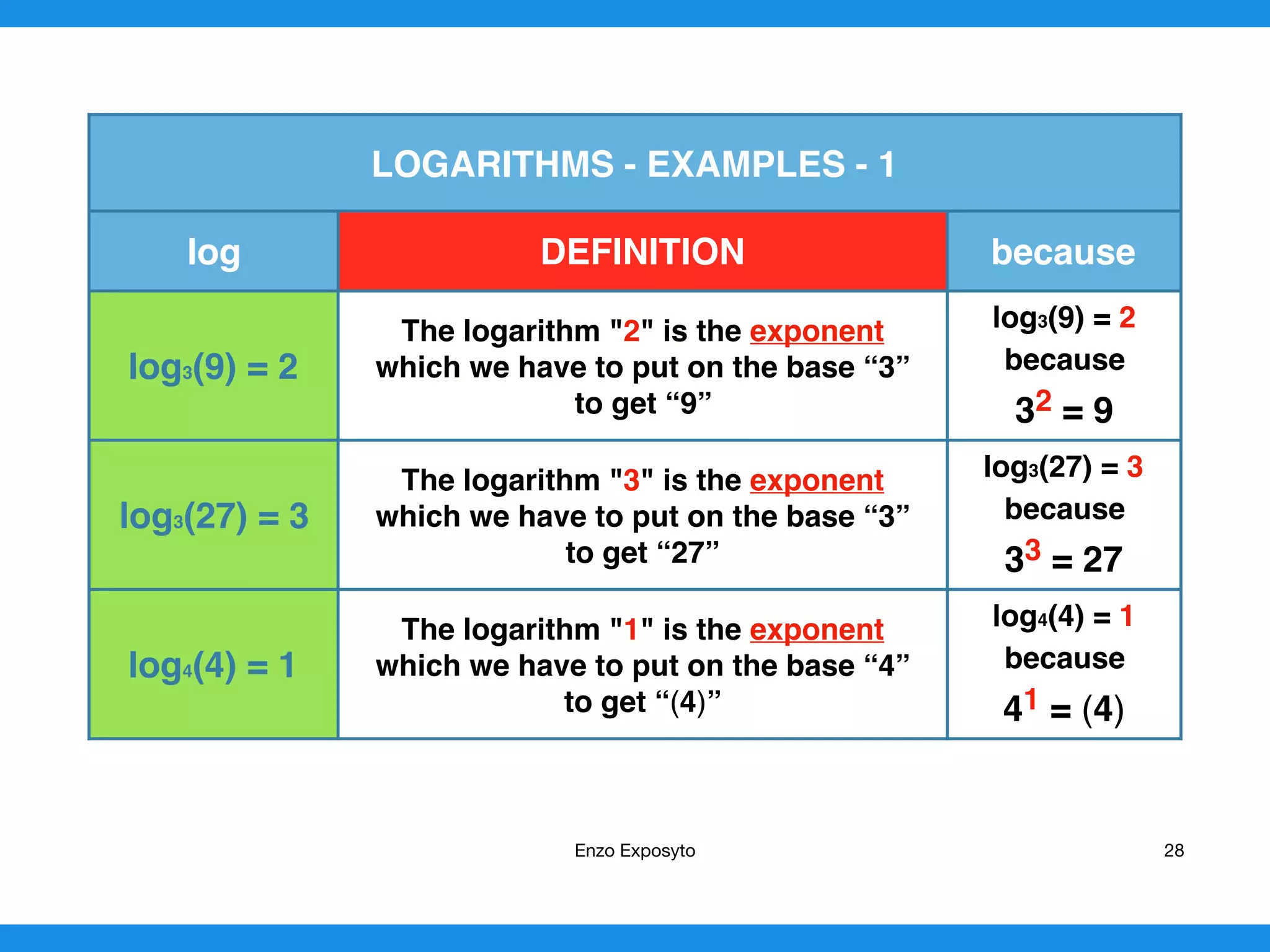 LOGARITHMS - EXAMPLES - 1

| log | DEFINITION | because |
|---|---|---|
| $\log_3(9) = 2$ | The logarithm "2" is the exponent which we have to put on the base “3” to get “9” | $\log_3(9) = 2$ because $3^2 = 9$ |
| $\log_3(27) = 3$ | The logarithm "3" is the exponent which we have to put on the base “3” to get “27” | $\log_3(27) = 3$ because $3^3 = 27$ |
| $\log_4(4) = 1$ | The logarithm "1" is the exponent which we have to put on the base “4” to get “(4)” | $\log_4(4) = 1$ because $4^1 = (4)$ |

Enzo Exposyto

28